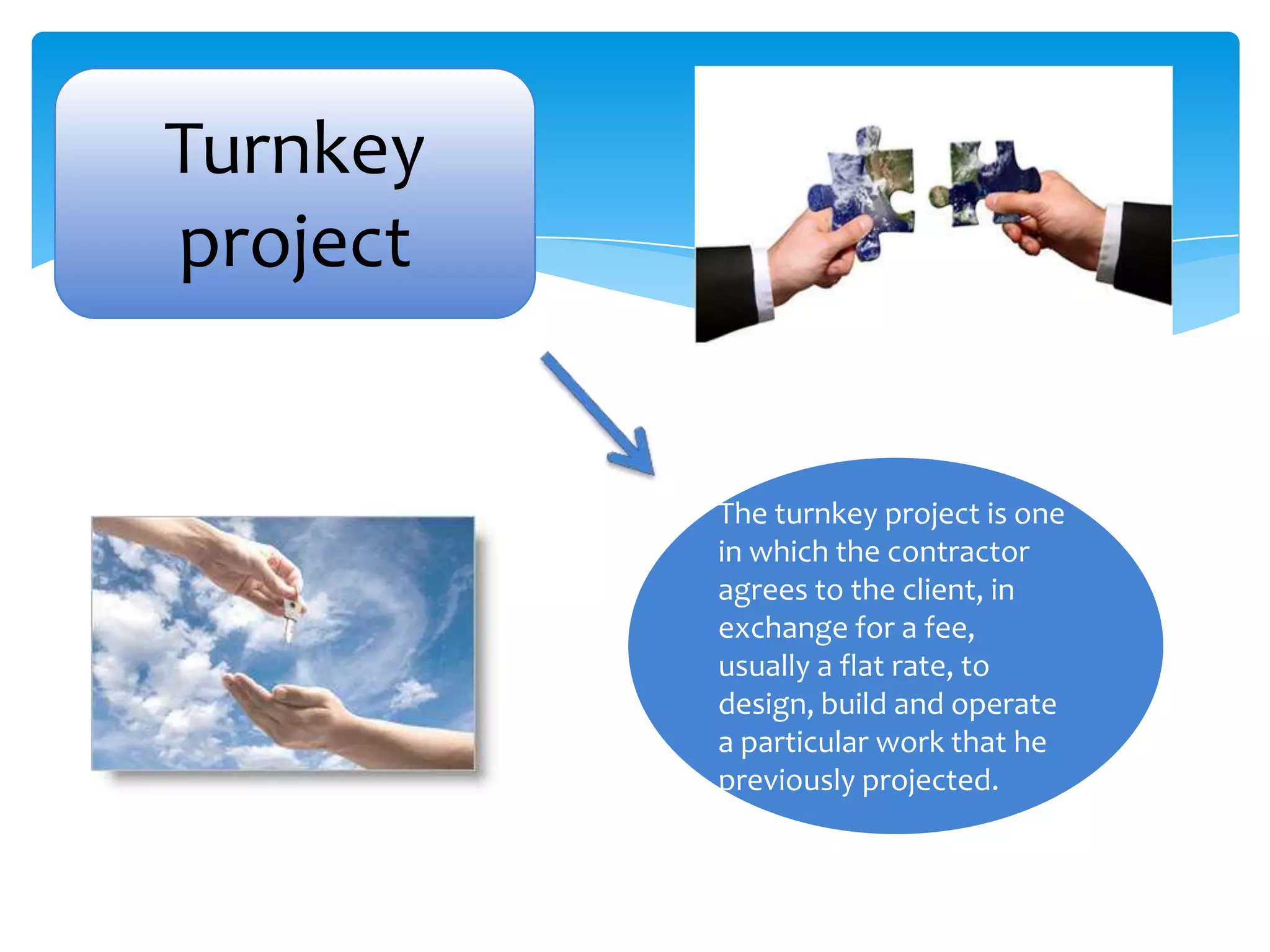 Turnkey project

The turnkey project is one in which the contractor agrees to the client, in exchange for a fee, usually a flat rate, to design, build and operate a particular work that he previously projected.